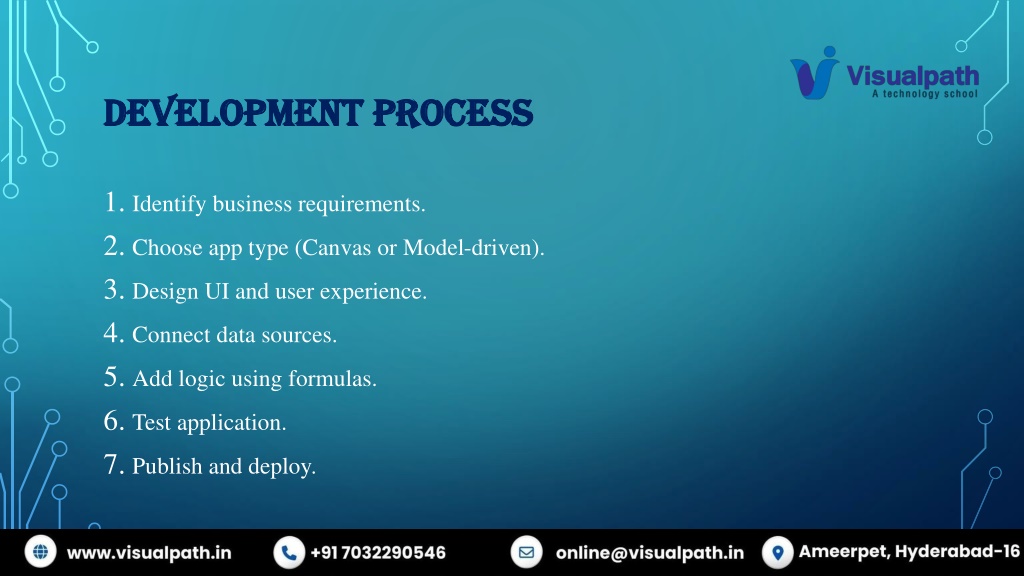 Visualpath
A technology school

DEVELOPMENT PROCESS

1. Identify business requirements.
2. Choose app type (Canvas or Model-driven).
3. Design UI and user experience.
4. Connect data sources.
5. Add logic using formulas.
6. Test application.
7. Publish and deploy.

www.visualpath.in +91 7032290546 online@visualpath.in Ameerpet, Hyderabad-16